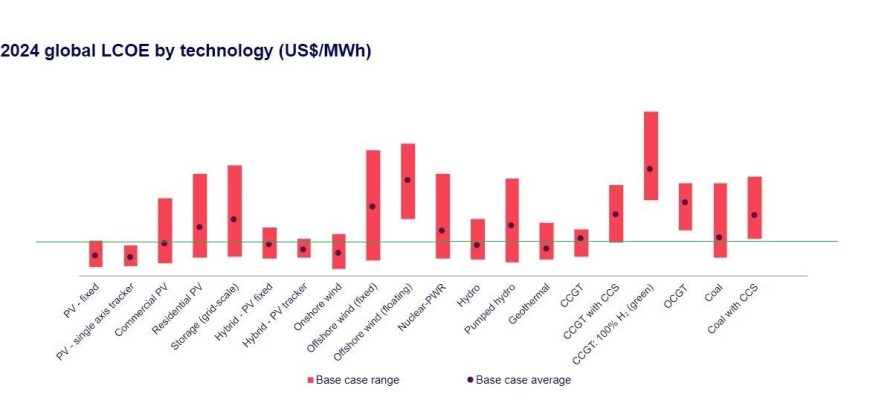 2024 global LCOE by technology (US$/MWh)

PV - fixed
PV - single axis tracker
Commercial PV
Residential PV
Storage (grid-scale)
Hybrid - PV fixed
Hybrid - PV tracker
Onshore wind
Offshore wind (fixed)
Offshore wind (floating)
Nuclear-PWR
Hydro
Pumped hydro
Geothermal
CCGT
CCGT with CCS
CCGT: 100% $H_2$ (green)
OCGT
Coal
Coal with CCS

Base case range
Base case average